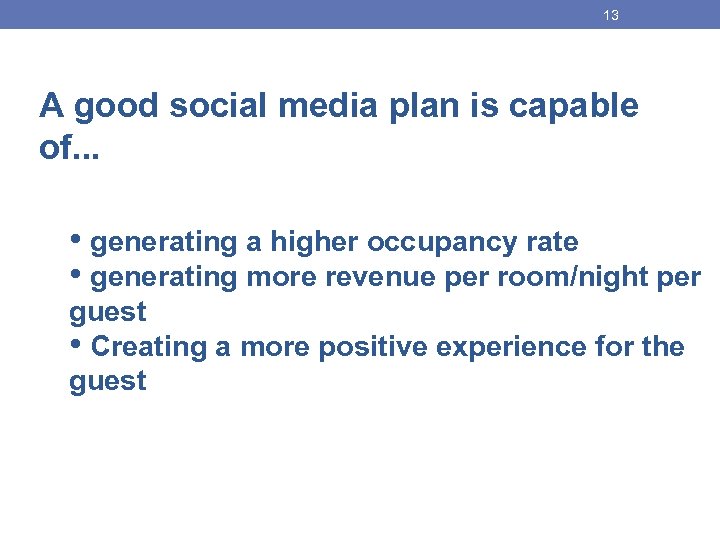 13

A good social media plan is capable of...

• generating a higher occupancy rate
• generating more revenue per room/night per guest
• Creating a more positive experience for the guest